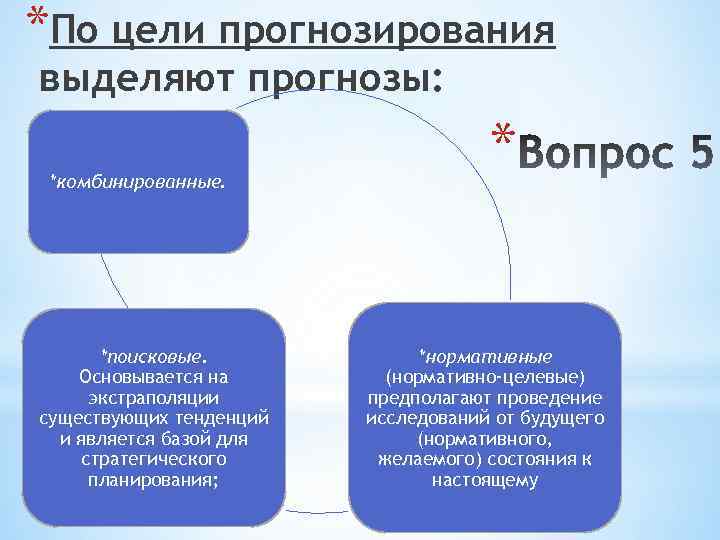 *По цели прогнозирования выделяют прогнозы:

*Вопрос 5

*комбинированные.

*поисковые. Основывается на экстраполяции существующих тенденций и является базой для стратегического планирования;

*нормативные (нормативно-целевые) предполагают проведение исследований от будущего (нормативного, желаемого) состояния к настоящему